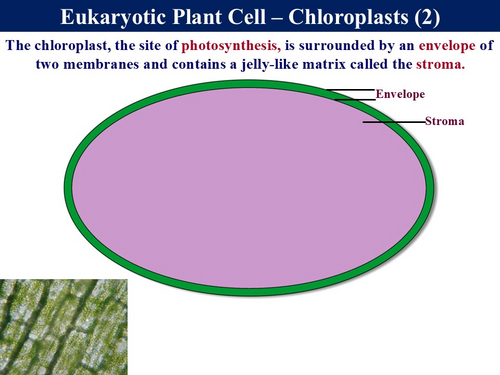 Eukaryotic Plant Cell – Chloroplasts (2)

The chloroplast, the site of photosynthesis, is surrounded by an envelope of two membranes and contains a jelly-like matrix called the stroma.

Envelope

Stroma